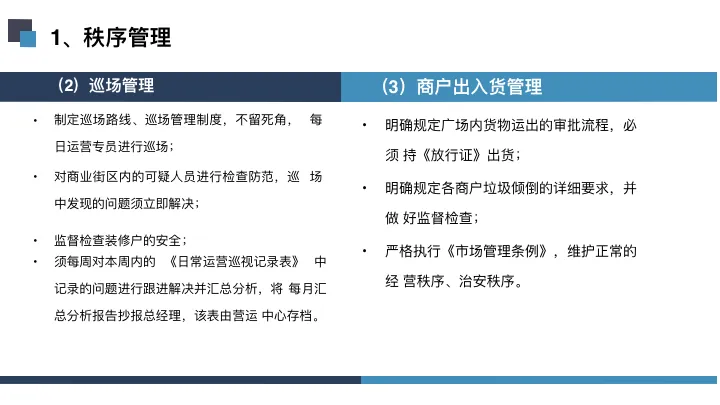 1、秩序管理

（2）巡场管理

• 制定巡场路线、巡场管理制度，不留死角， 每日运营专员进行巡场；

• 对商业街区内的可疑人员进行检查防范，巡 场中发现的问题须立即解决；

• 监督检查装修户的安全；

• 须每周对本周内的 《日常运营巡视记录表》 中记录的问题进行跟进解决并汇总分析，将 每月汇总分析报告抄报总经理，该表由营运 中心存档。

（3）商户出入货管理

• 明确规定广场内货物运出的审批流程，必须 持《放行证》出货；

• 明确规定各商户垃圾倾倒的详细要求，并做 好监督检查；

• 严格执行《市场管理条例》，维护正常的经 营秩序、治安秩序。